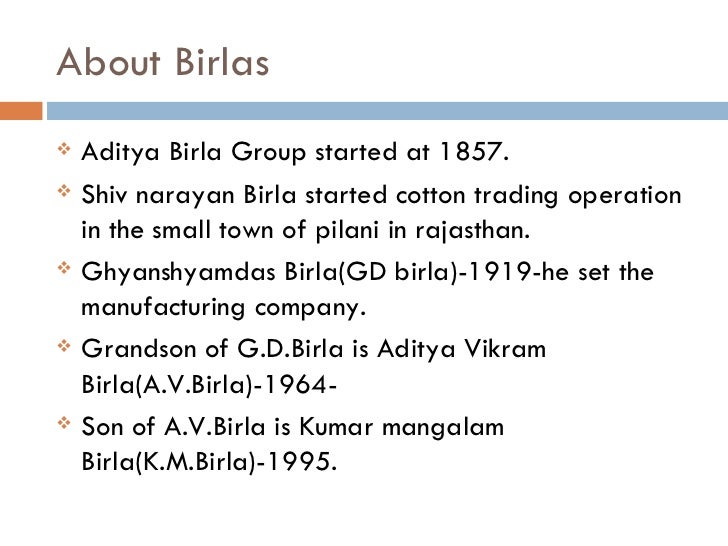 About Birlas

❖ Aditya Birla Group started at 1857.

❖ Shiv narayan Birla started cotton trading operation in the small town of pilani in rajasthan.

❖ Ghyanshyamdas Birla(GD birla)-1919-he set the manufacturing company.

❖ Grandson of G.D.Birla is Aditya Vikram Birla(A.V.Birla)-1964-

❖ Son of A.V.Birla is Kumar mangalam Birla(K.M.Birla)-1995.